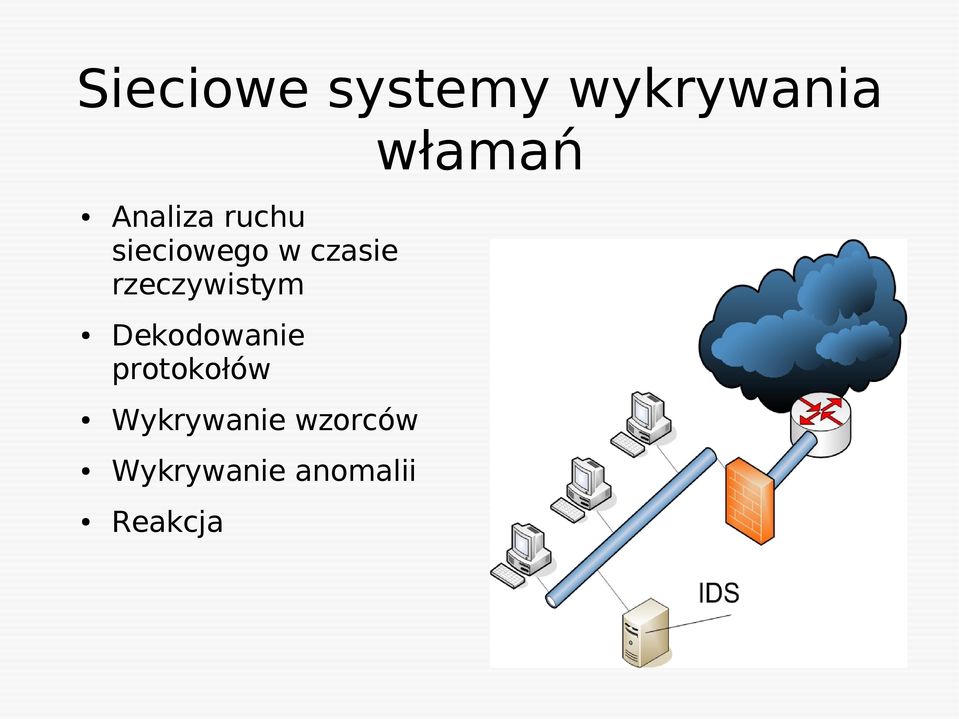 Sieciowe systemy wykrywania włamań

• Analiza ruchu sieciowego w czasie rzeczywistym
• Dekodowanie protokołów
• Wykrywanie wzorców
• Wykrywanie anomalii
• Reakcja

IDS